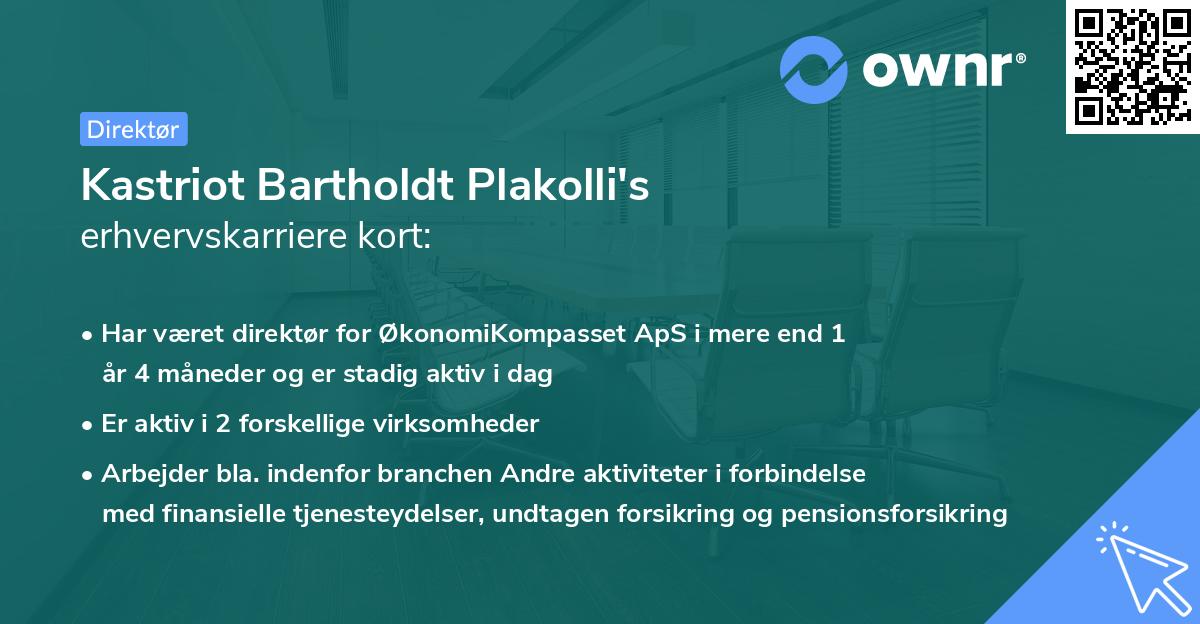 ownr®

Direktør

Kastriot Bartholdt Plakolli's
erhvervskarriere kort:

• Har været direktør for ØkonomiKompasset ApS i mere end 1 år 4 måneder og er stadig aktiv i dag

• Er aktiv i 2 forskellige virksomheder

• Arbejder bla. indenfor branchen Andre aktiviteter i forbindelse med finansielle tjenesteydelser, undtagen forsikring og pensionsforsikring